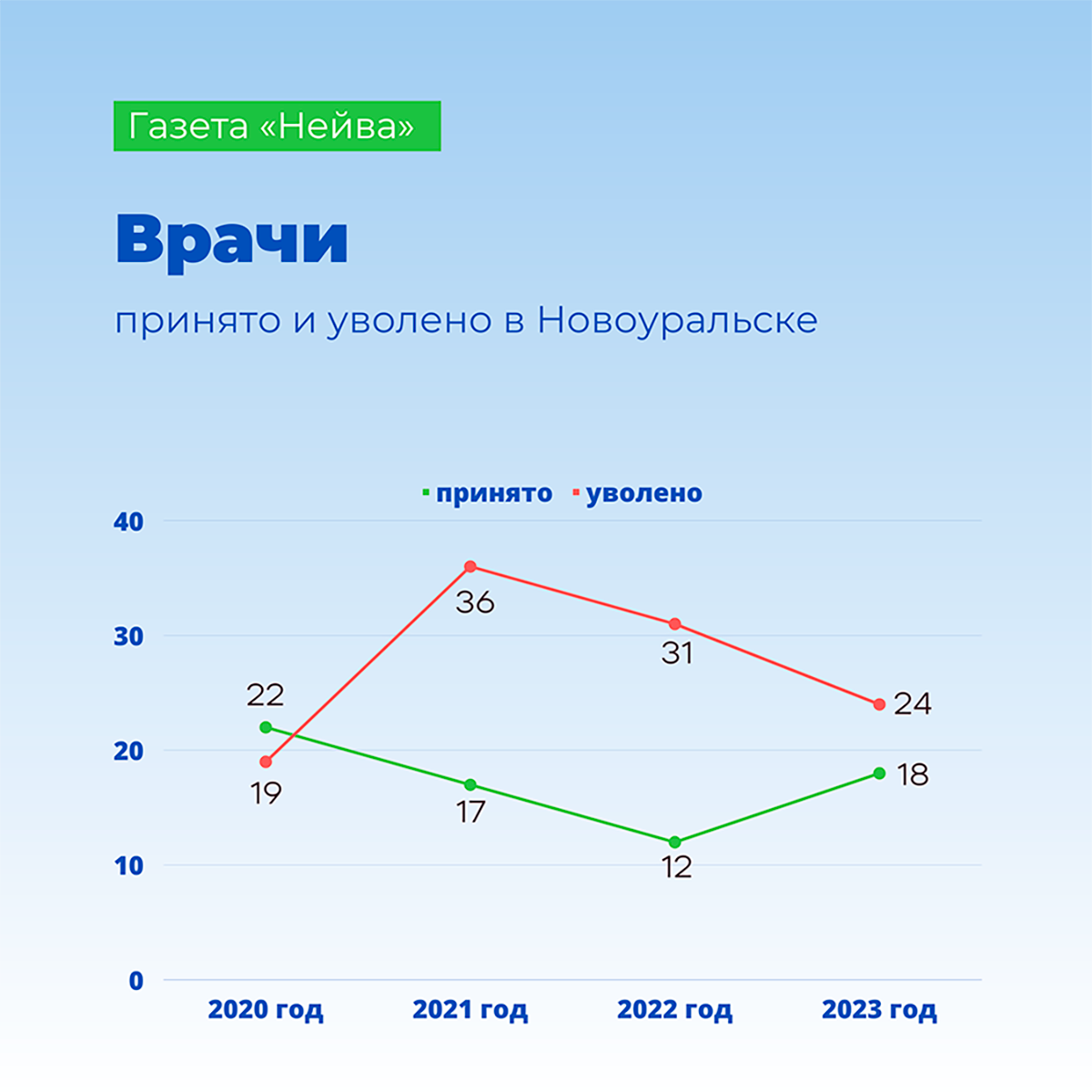 Газета «Нейва»

Врачи

принято и уволено в Новоуральске

принято уволено

40
30
20
10
0

22
19
36
17
31
12
24
18

2020 год 2021 год 2022 год 2023 год